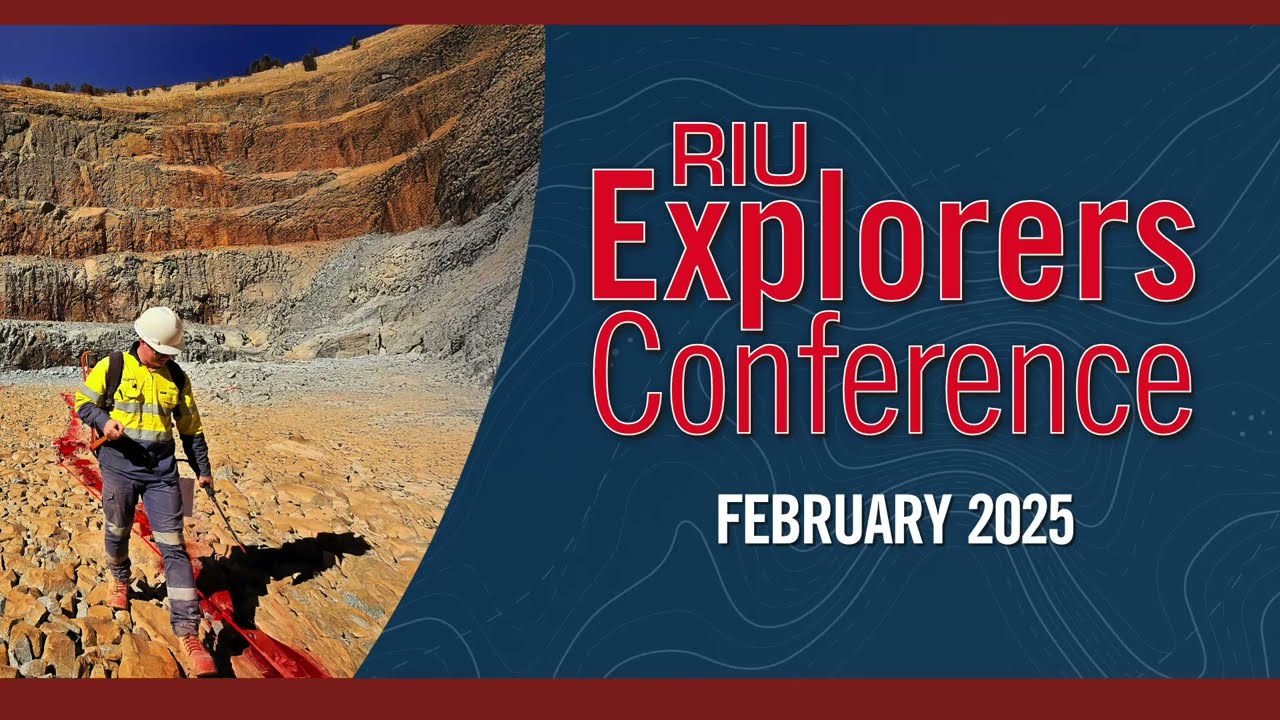 RIU Explorers Conference

FEBRUARY 2025